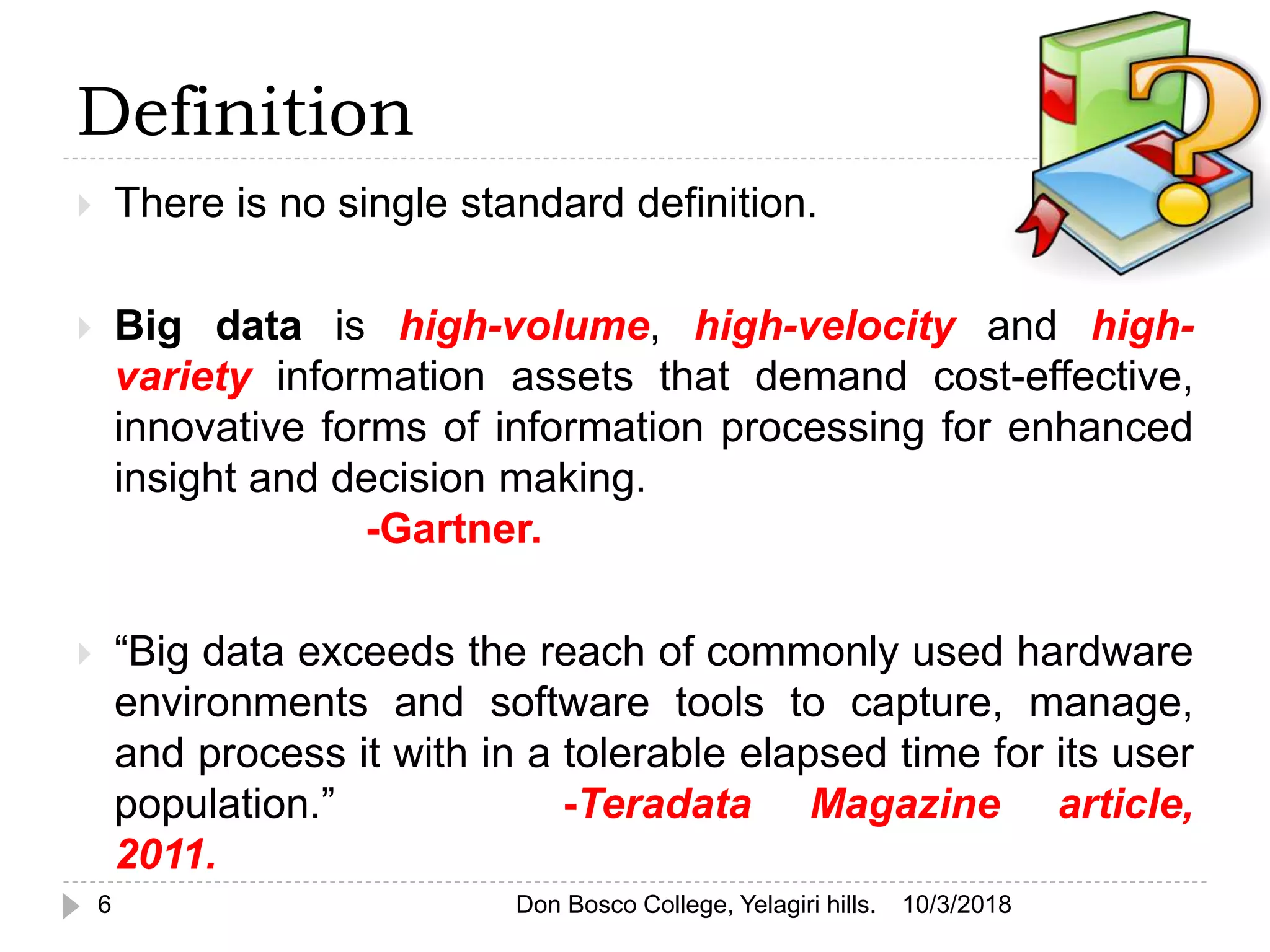 Definition

There is no single standard definition.

Big data is high-volume, high-velocity and high-variety information assets that demand cost-effective, innovative forms of information processing for enhanced insight and decision making.
-Gartner.

“Big data exceeds the reach of commonly used hardware environments and software tools to capture, manage, and process it with in a tolerable elapsed time for its user population.” -Teradata Magazine article, 2011.

6 Don Bosco College, Yelagiri hills. 10/3/2018